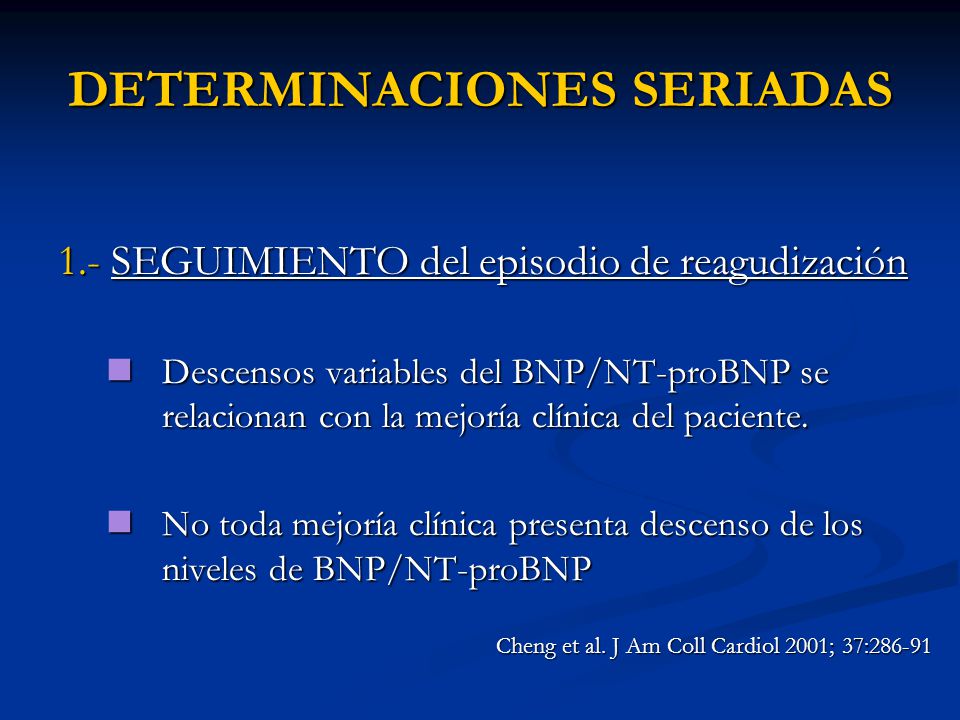 DETERMINACIONES SERIADAS

1.- SEGUIMIENTO del episodio de reagudización

Descensos variables del BNP/NT-proBNP se relacionan con la mejoría clínica del paciente.

No toda mejoría clínica presenta descenso de los niveles de BNP/NT-proBNP

Cheng et al. J Am Coll Cardiol 2001; 37:286-91